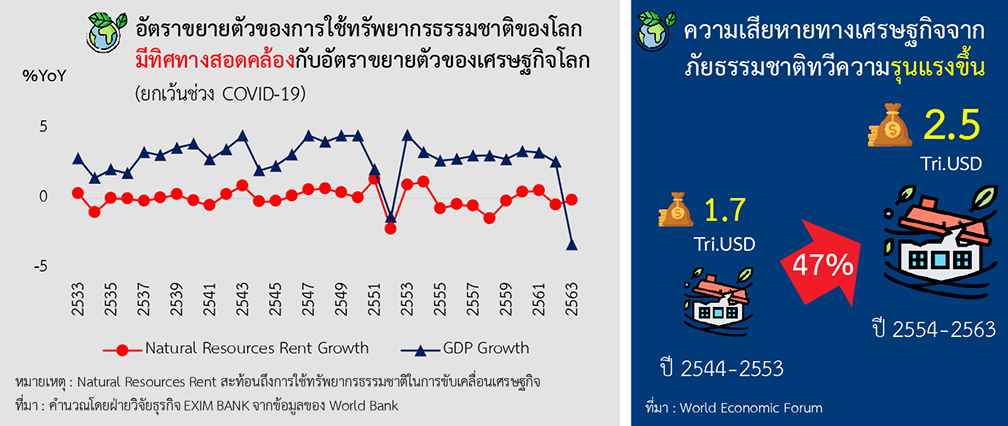 อัตราขยายตัวของการใช้ทรัพยากรธรรมชาติของโลก มีทิศทางสอดคล้องกับอัตราขยายตัวของเศรษฐกิจโลก (ยกเว้นช่วง COVID-19)

%YoY

5
0
-5

2533
2535
2537
2539
2541
2543
2545
2547
2549
2551
2553
2555
2557
2559
2561
2563

Natural Resources Rent Growth
GDP Growth

หมายเหตุ : Natural Resources Rent สะท้อนถึงการใช้ทรัพยากรธรรมชาติในการขับเคลื่อนเศรษฐกิจ
ที่มา : คำนวณโดยฝ่ายวิจัยธุรกิจ EXIM BANK จากข้อมูลของ World Bank

ความเสียหายทางเศรษฐกิจจาก ภัยธรรมชาติทวีความรุนแรงขึ้น

2.5
Tri.USD

1.7
Tri.USD

47%

ปี 2554-2563

ปี 2544-2553

ที่มา : World Economic Forum